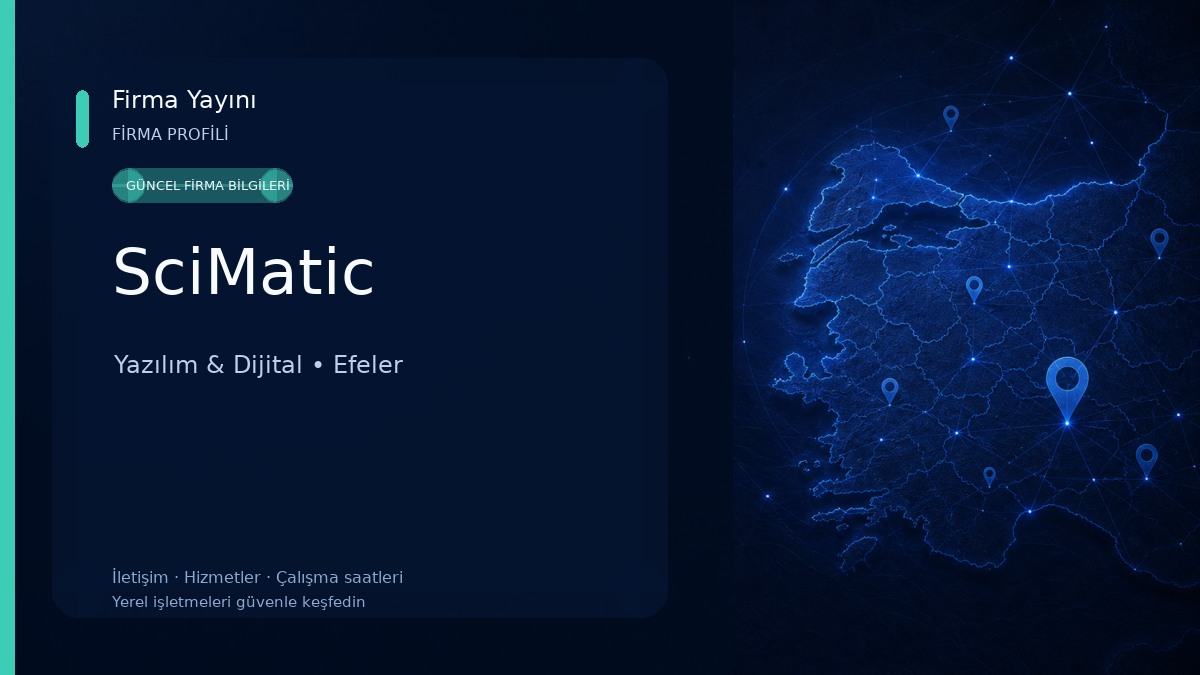 Firma Yayını
FİRMA PROFİLİ

GÜNCEL FİRMA BİLGİLERİ

SciMatic

Yazılım & Dijital • Efeler

İletişim · Hizmetler · Çalışma saatleri
Yerel işletmeleri güvenle keşfedin